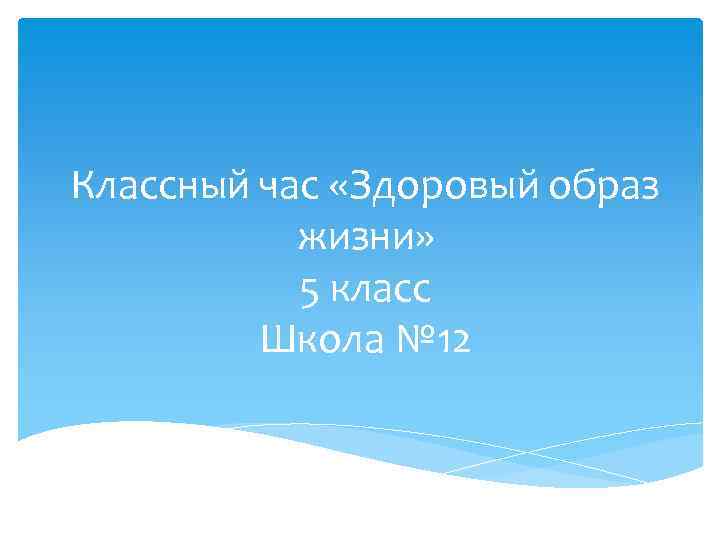 Классный час «Здоровый образ жизни»
5 класс
Школа №12